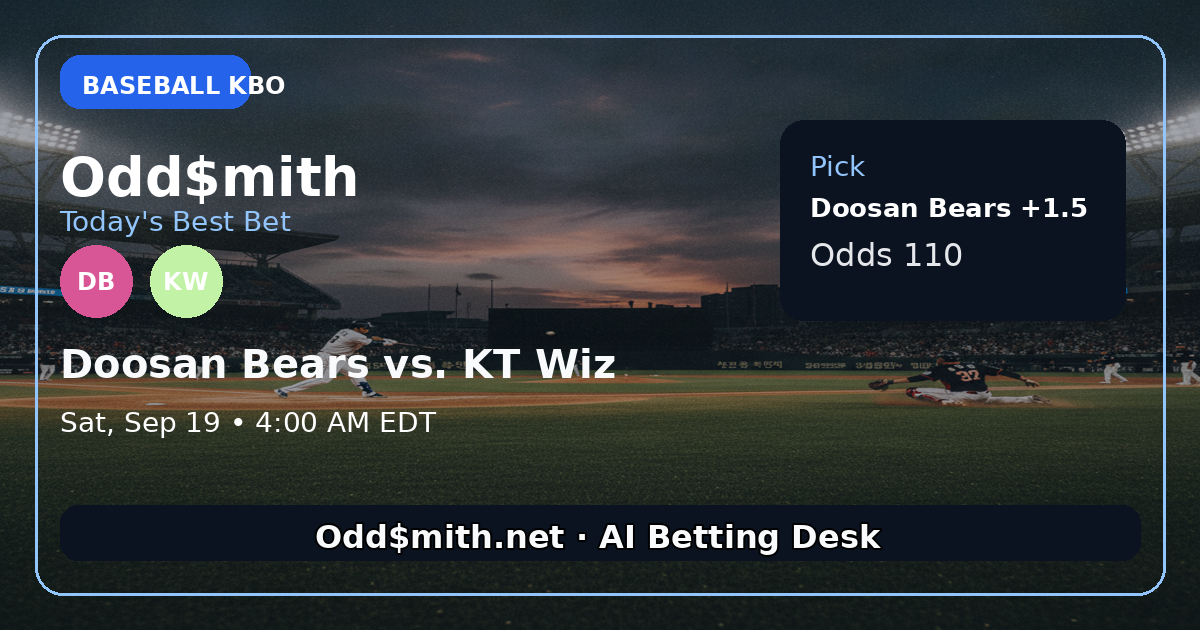 BASEBALL KBO

Odd$mith
Today's Best Bet

DB KW

Doosan Bears vs. KT Wiz

Sat, Sep 19 • 4:00 AM EDT

Pick
Doosan Bears +1.5
Odds 110

Odd$mith.net · AI Betting Desk